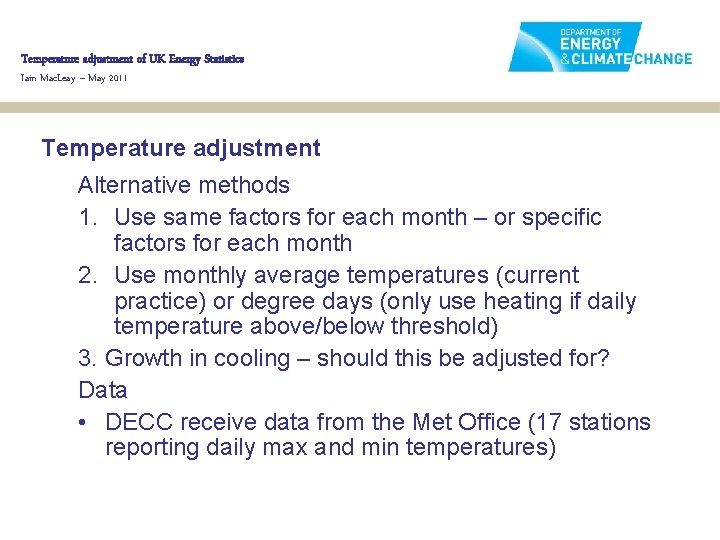 Temperature adjustment of UK Energy Statistics
Iain MacLeay – May 2011

DEPARTMENT OF
ENERGY
& CLIMATE CHANGE

Temperature adjustment

Alternative methods

1. Use same factors for each month – or specific factors for each month

2. Use monthly average temperatures (current practice) or degree days (only use heating if daily temperature above/below threshold)

3. Growth in cooling – should this be adjusted for?

Data

• DECC receive data from the Met Office (17 stations reporting daily max and min temperatures)